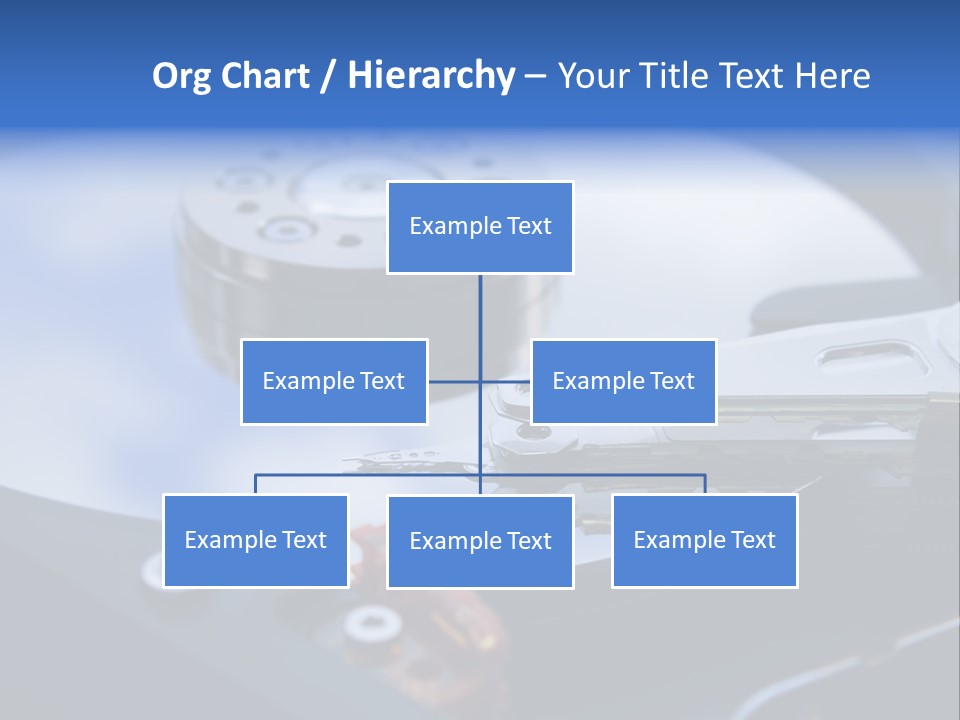 Org Chart / Hierarchy – Your Title Text Here

Example Text

Example Text

Example Text

Example Text

Example Text

Example Text